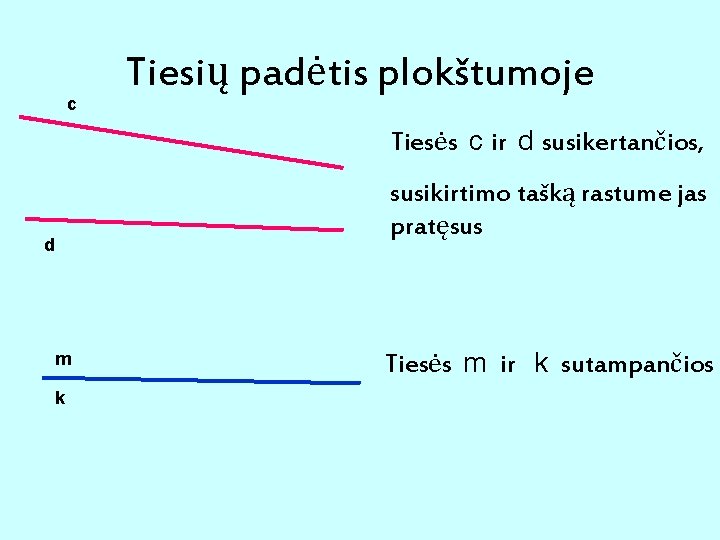 Tiesių padėtis plokštumoje

c

d

Tiesės c ir d susikertančios,

susikirtimo tašką rastume jas pratęsus

m

k

Tiesės m ir k sutampančios